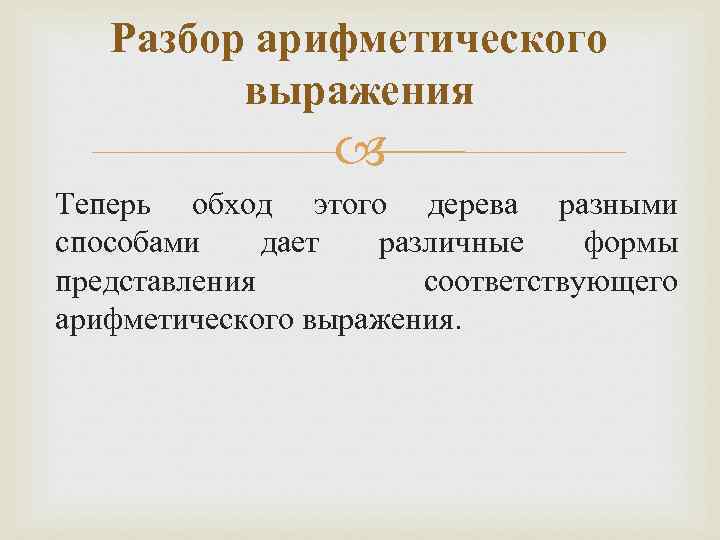 Разбор арифметического выражения

Теперь обход этого дерева разными способами дает различные формы представления соответствующего арифметического выражения.